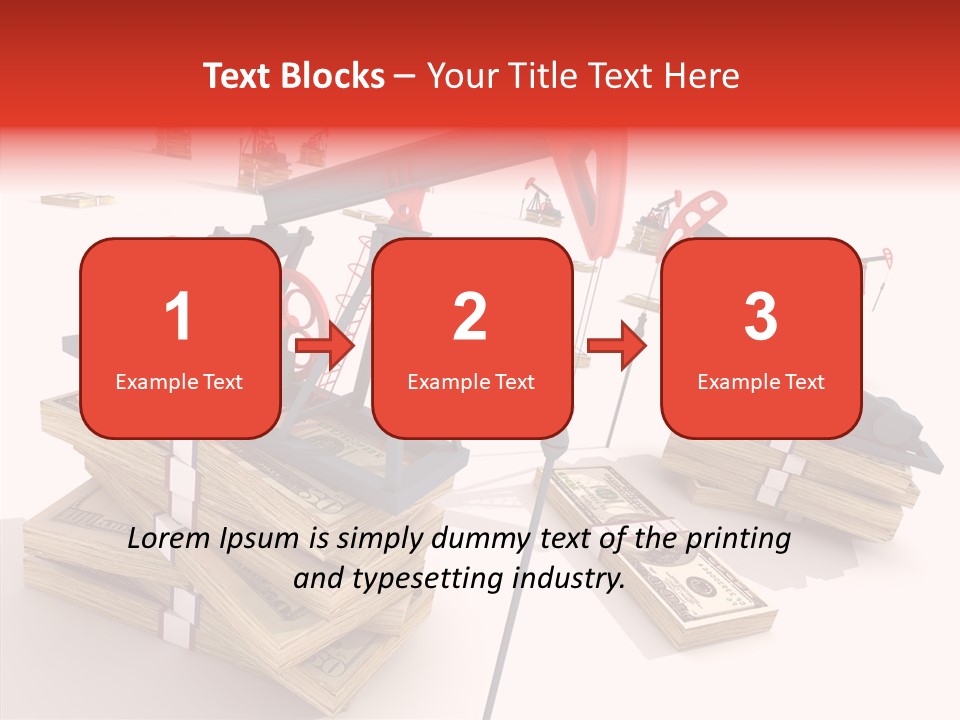 Text Blocks – Your Title Text Here

1
Example Text

2
Example Text

3
Example Text

Lorem Ipsum is simply dummy text of the printing and typesetting industry.